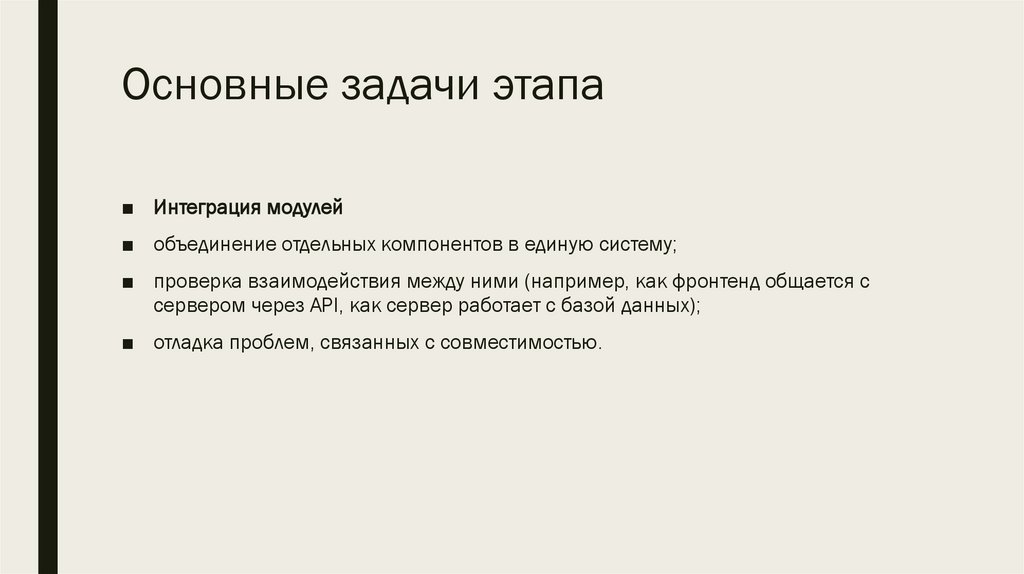 Основные задачи этапа

■ Интеграция модулей
■ объединение отдельных компонентов в единую систему;
■ проверка взаимодействия между ними (например, как фронтенд общается с сервером через API, как сервер работает с базой данных);
■ отладка проблем, связанных с совместимостью.